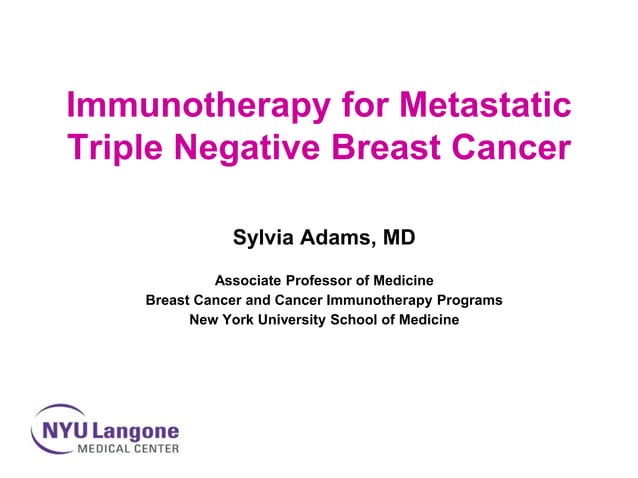 Immunotherapy for Metastatic Triple Negative Breast Cancer

Sylvia Adams, MD

Associate Professor of Medicine
Breast Cancer and Cancer Immunotherapy Programs
New York University School of Medicine

NYU Langone
MEDICAL CENTER